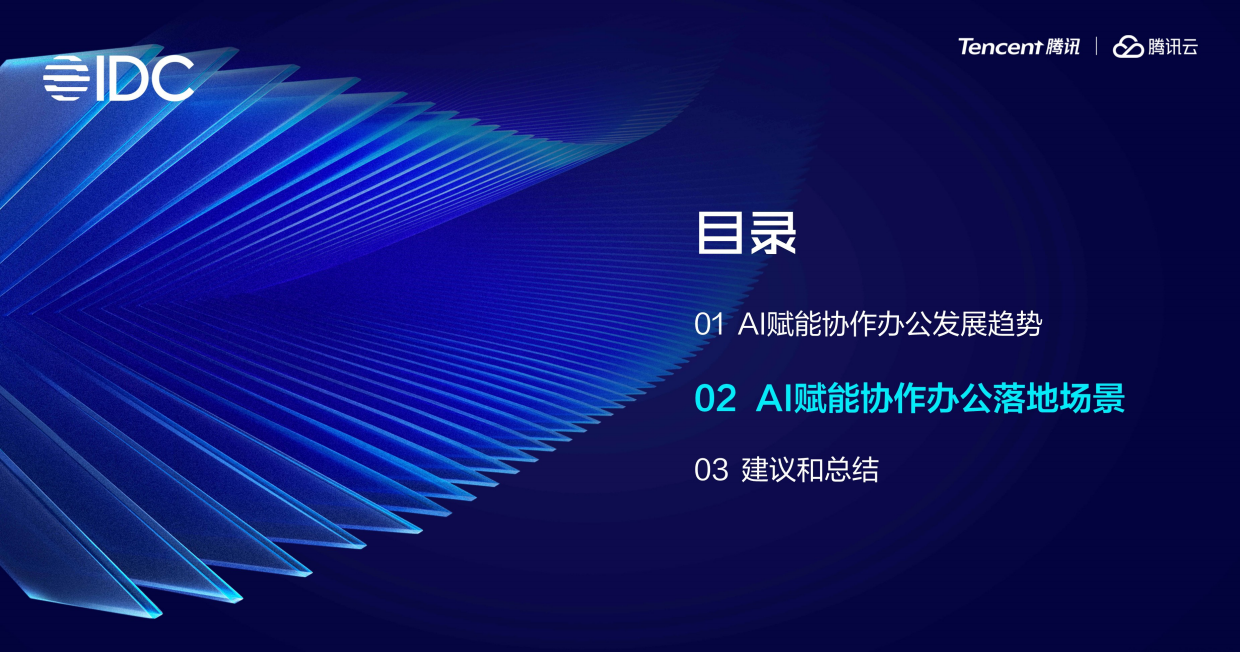 IDC

Tencent 腾讯 | 腾讯云

目录

01 AI赋能协作办公发展趋势

02 AI赋能协作办公落地场景

03 建议和总结